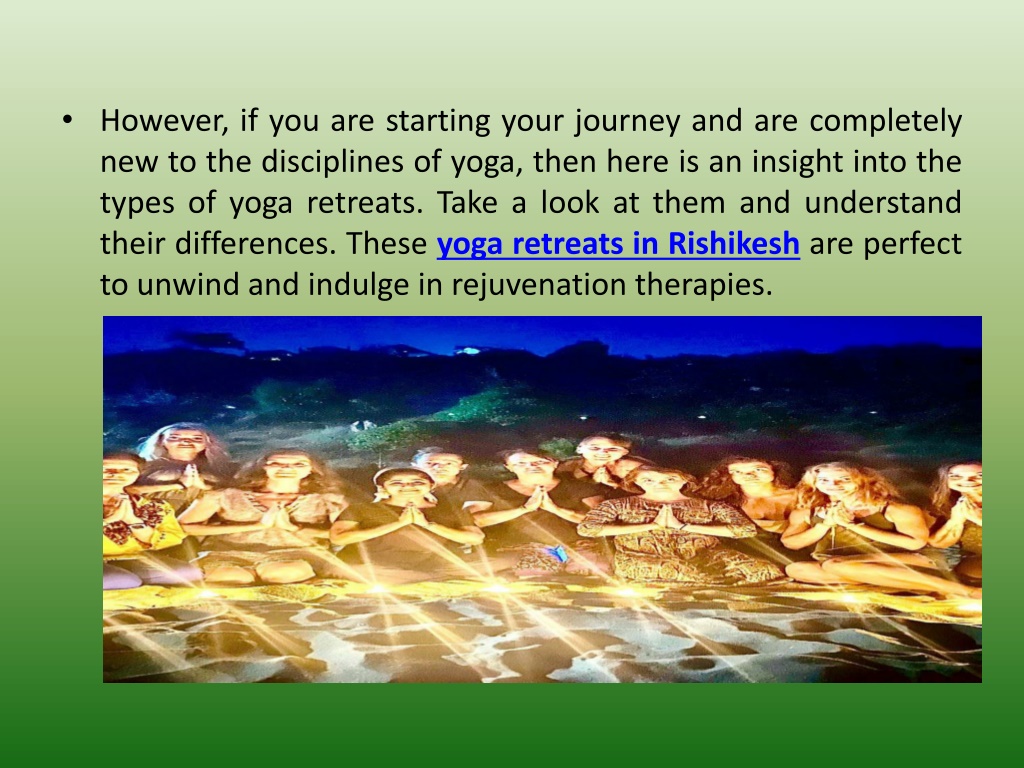 • However, if you are starting your journey and are completely new to the disciplines of yoga, then here is an insight into the types of yoga retreats. Take a look at them and understand their differences. These yoga retreats in Rishikesh are perfect to unwind and indulge in rejuvenation therapies.